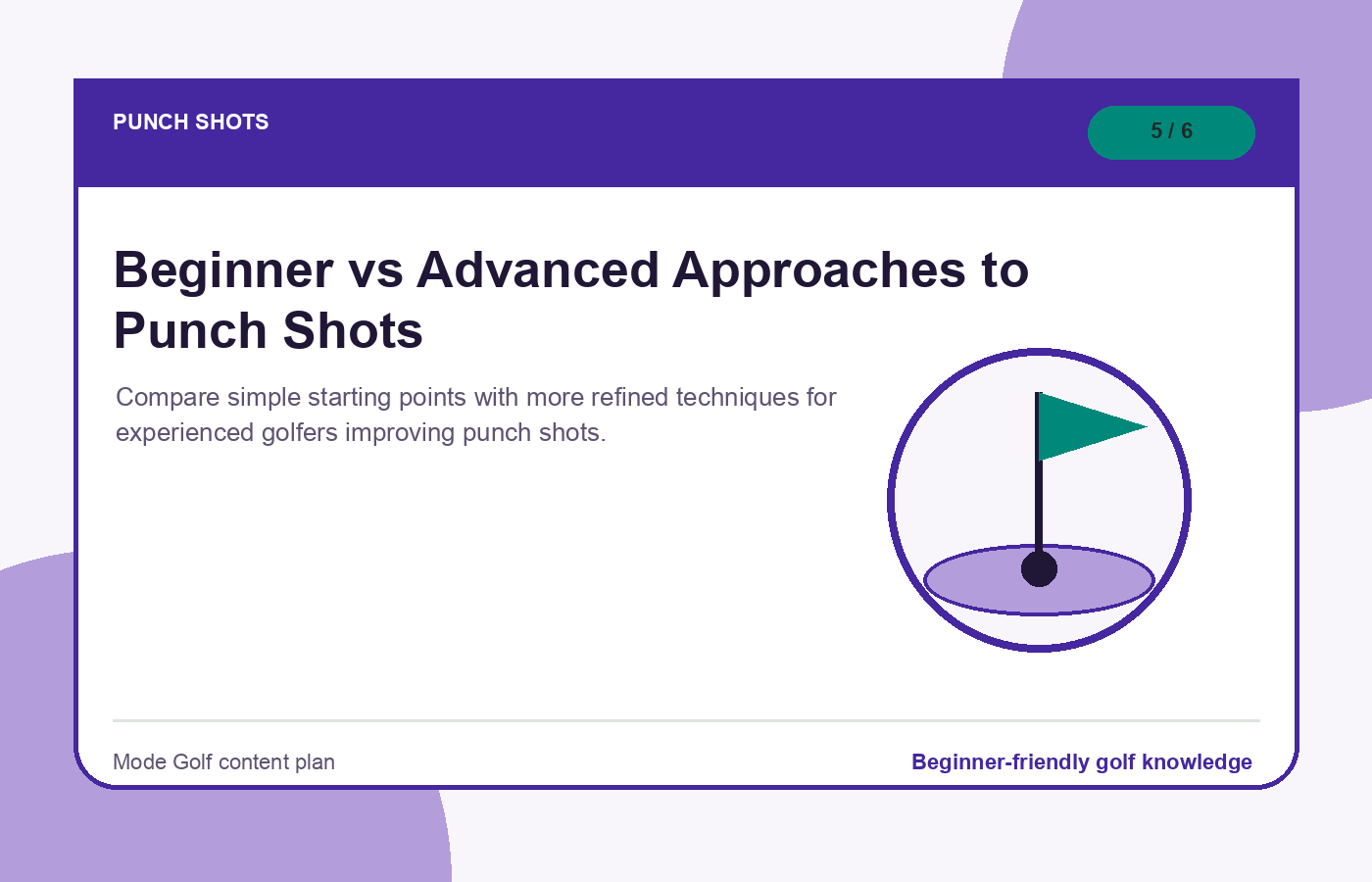 PUNCH SHOTS

5 / 6

Beginner vs Advanced Approaches to Punch Shots

Compare simple starting points with more refined techniques for experienced golfers improving punch shots.

Mode Golf content plan

Beginner-friendly golf knowledge